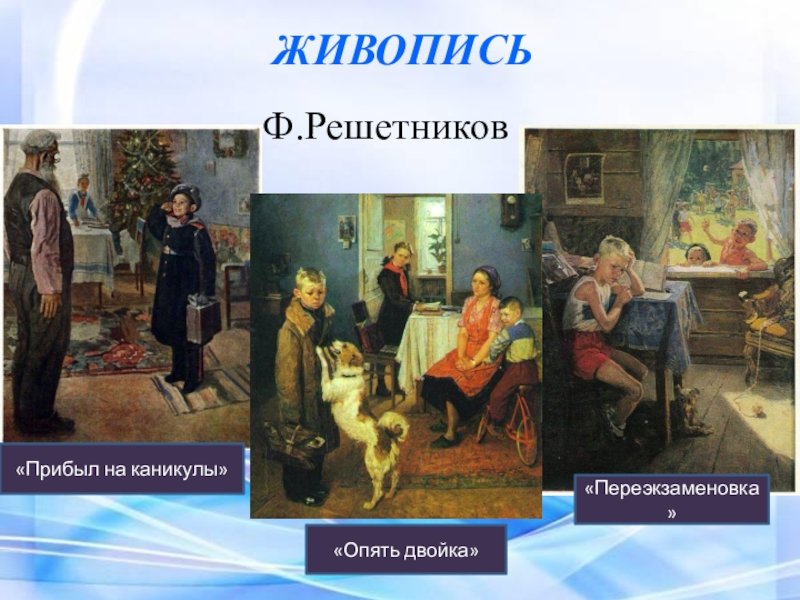 ЖИВОПИСЬ

Ф.Решетников

«Прибыл на каникулы»

«Опять двойка»

«Переэкзаменовка»